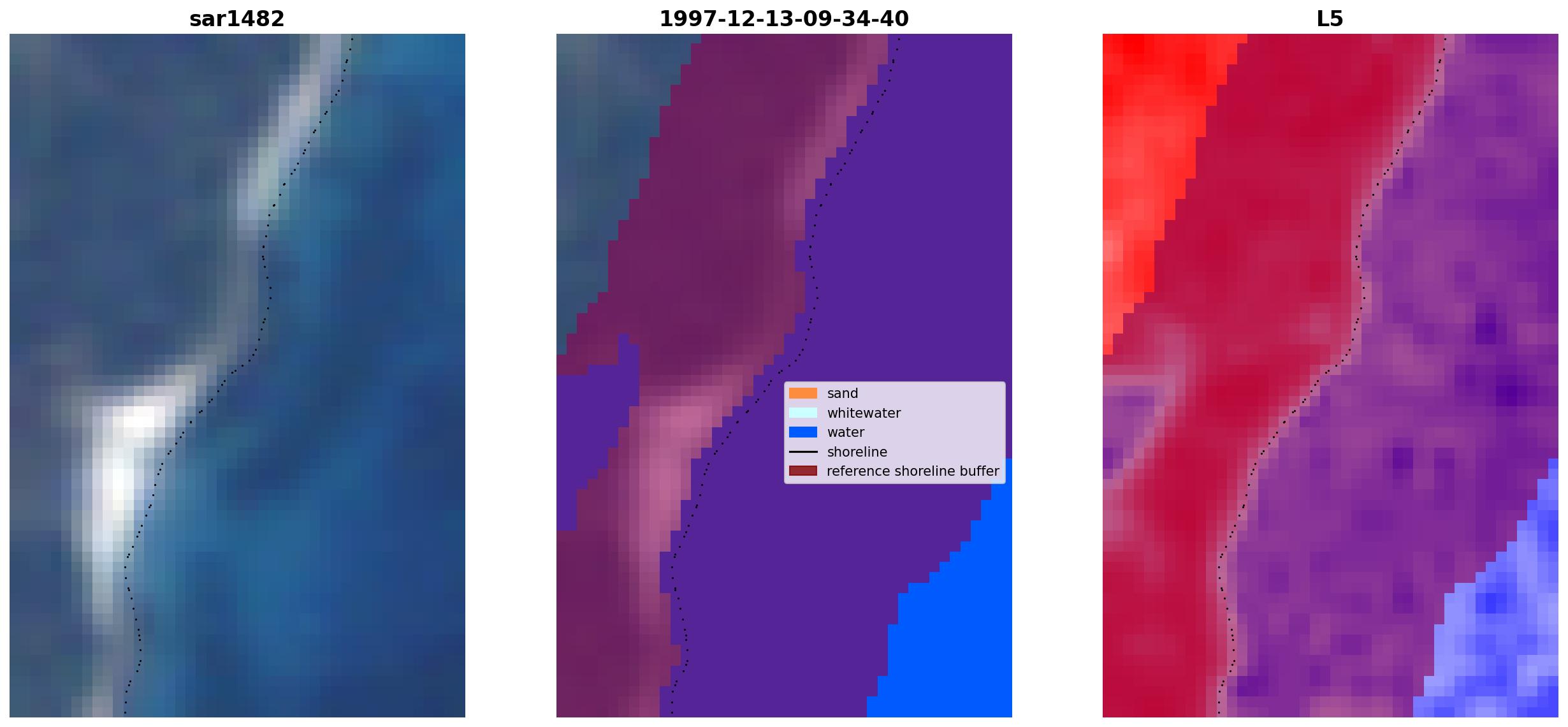 sar1482

1997-12-13-09-34-40

sand
whitewater
water
shoreline
reference shoreline buffer

L5